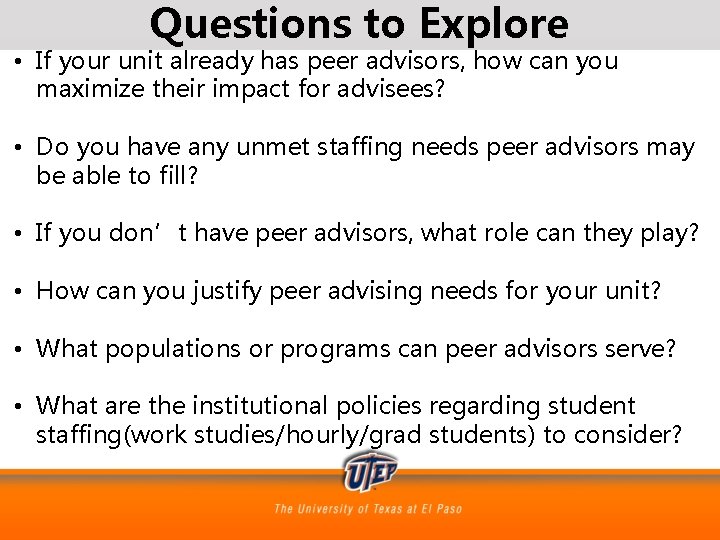 Questions to Explore

• If your unit already has peer advisors, how can you maximize their impact for advisees?

• Do you have any unmet staffing needs peer advisors may be able to fill?

• If you don’ t have peer advisors, what role can they play?

• How can you justify peer advising needs for your unit?

• What populations or programs can peer advisors serve?

• What are the institutional policies regarding student staffing(work studies/hourly/grad students) to consider?

UTEP

The University of Texas at El Paso